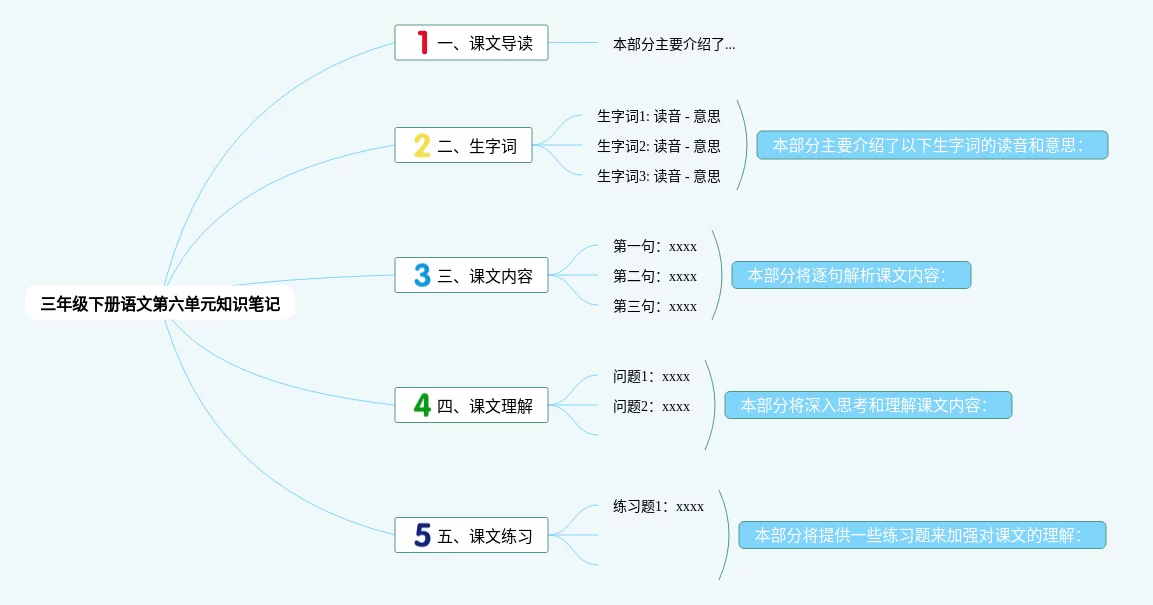 三年级下册语文第六单元知识笔记

1 一、课文导读

本部分主要介绍了...

2 二、生字词

生字词1: 读音 - 意思

生字词2: 读音 - 意思

生字词3: 读音 - 意思

本部分主要介绍了以下生字词的读音和意思:

3 三、课文内容

第一句：xxxx

第二句：xxxx

第三句：xxxx

本部分将逐句解析课文内容:

4 四、课文理解

问题1：xxxx

问题2：xxxx

本部分将深入思考和理解课文内容:

5 五、课文练习

练习题1：xxxx

本部分将提供一些练习题来加强对课文的理解: